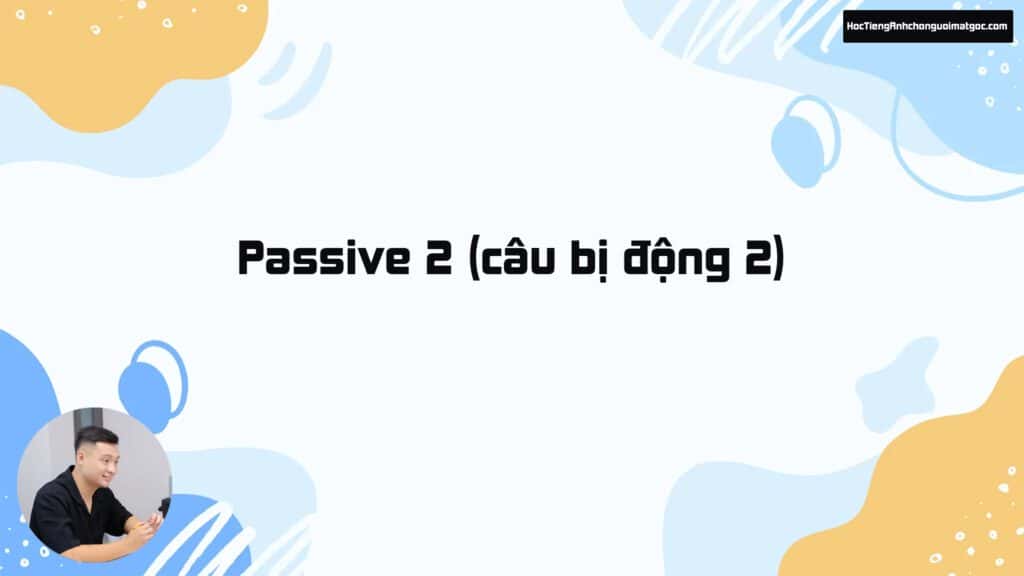 HocTiengAnhchonguoimatgoc.com

Passive 2 (câu bị động 2)